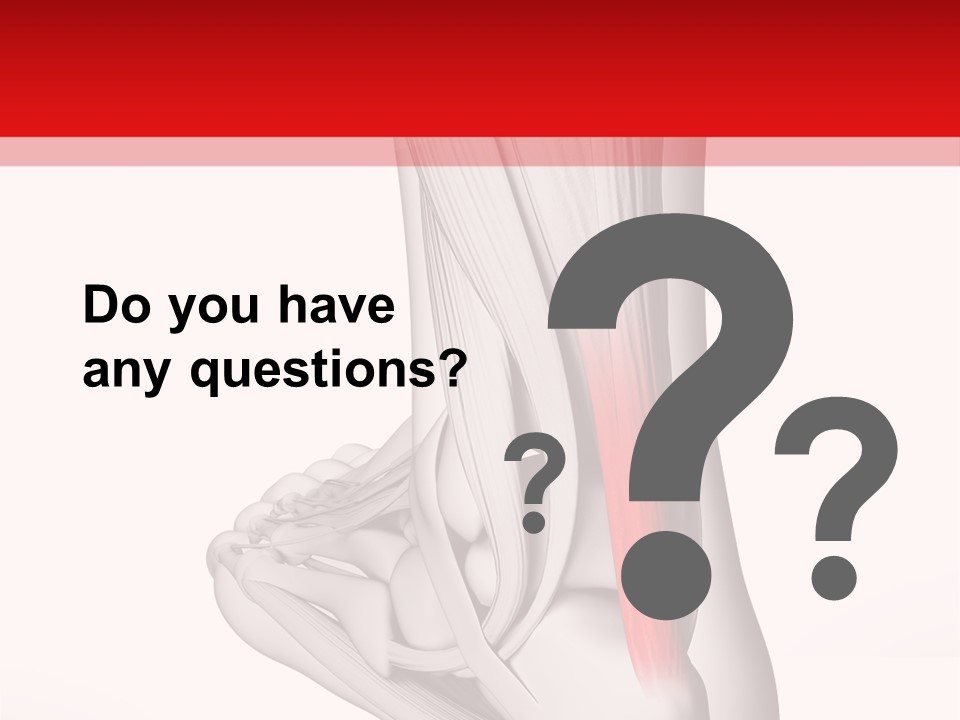 Do you have any questions?

? ? ?